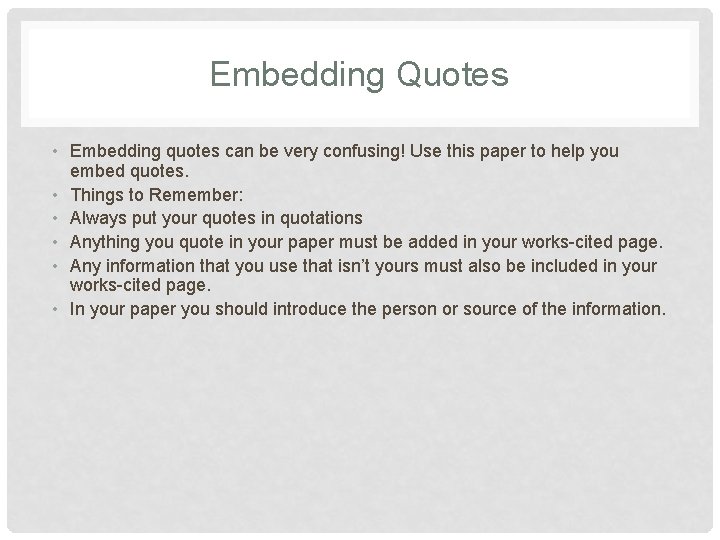 Embedding Quotes

• Embedding quotes can be very confusing! Use this paper to help you embed quotes.
• Things to Remember:
• Always put your quotes in quotations
• Anything you quote in your paper must be added in your works-cited page.
• Any information that you use that isn't yours must also be included in your works-cited page.
• In your paper you should introduce the person or source of the information.